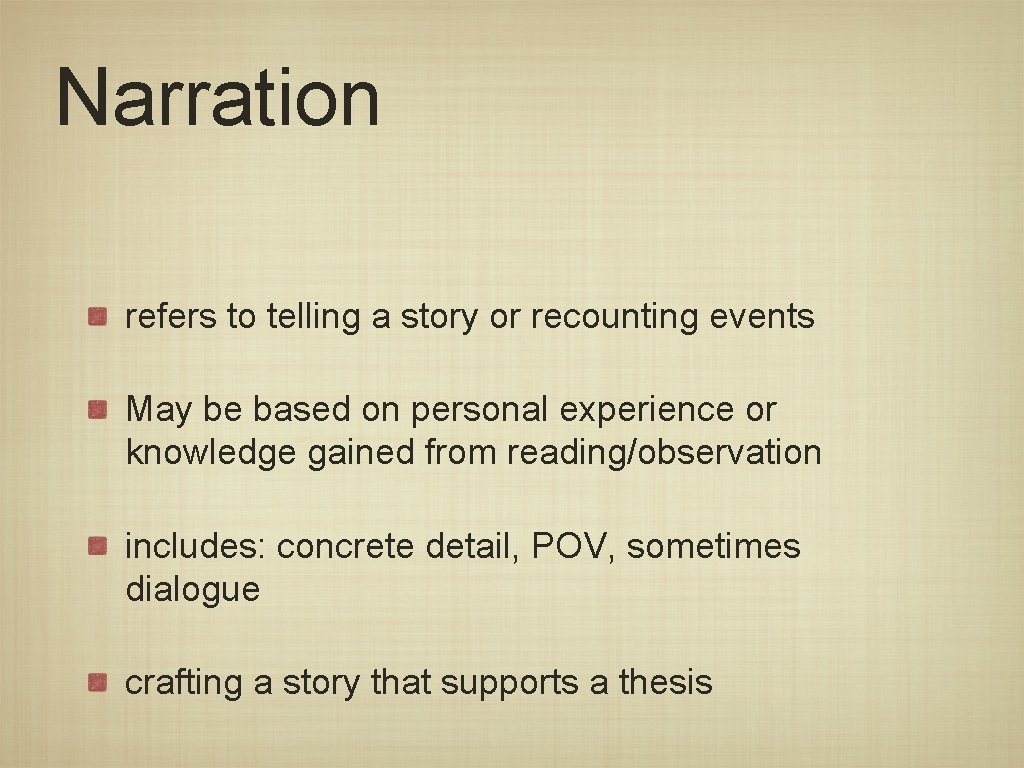 Narration

refers to telling a story or recounting events

May be based on personal experience or knowledge gained from reading/observation

includes: concrete detail, POV, sometimes dialogue

crafting a story that supports a thesis